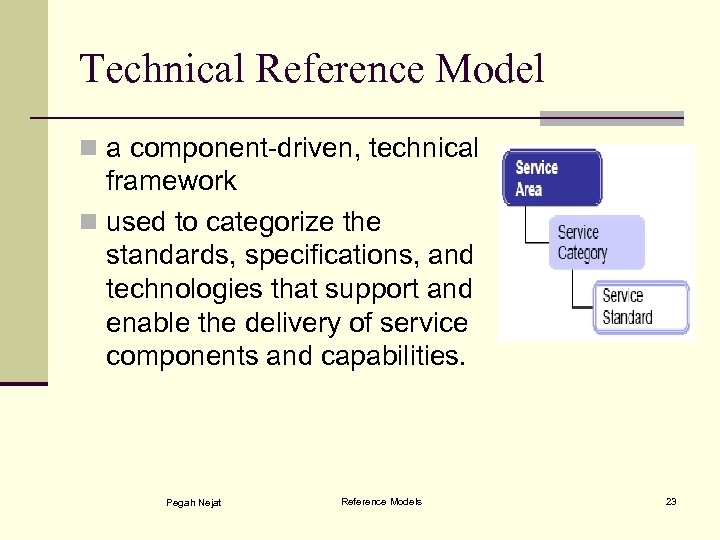 Technical Reference Model

a component-driven, technical framework

used to categorize the standards, specifications, and technologies that support and enable the delivery of service components and capabilities.

Service Area

Service Category

Service Standard

Pegah Nejat

Reference Models

23